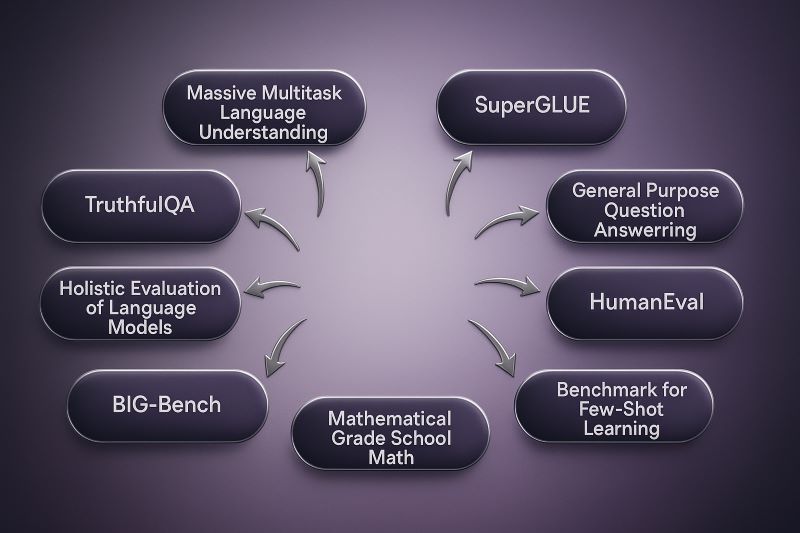 Massive Multitask Language Understanding

SuperGLUE

TruthfulQA

General Purpose Question Answerring

Holistic Evaluation of Language Models

HumanEval

BIG-Bench

Mathematical Grade School Math

Benchmark for Few-Shot Learning